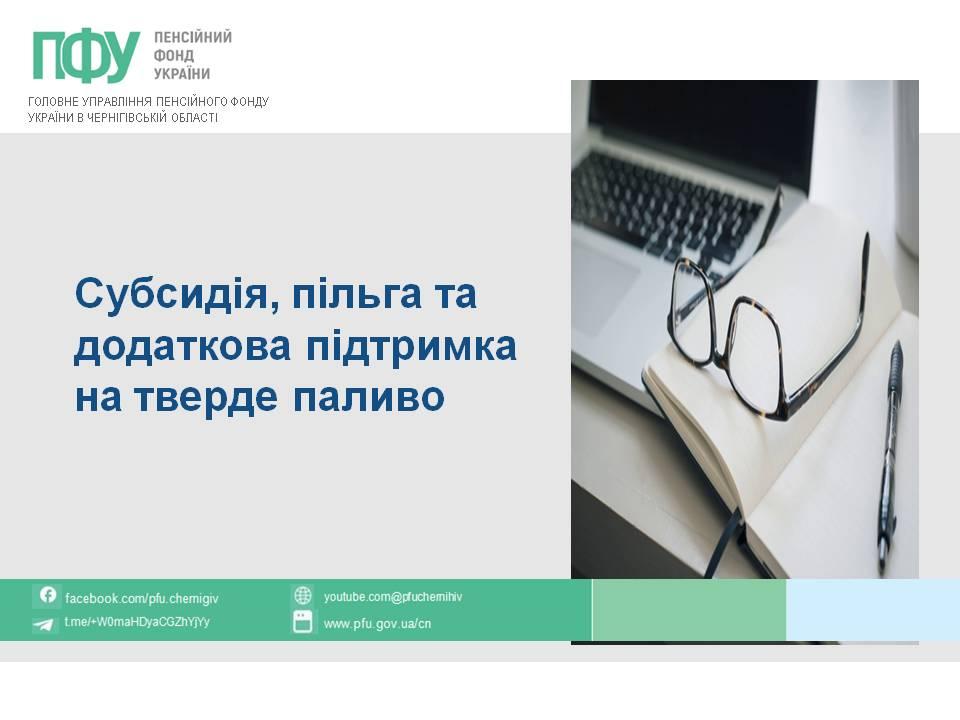 ПФУ ПЕНСІЙНИЙ ФОНД УКРАЇНИ

ГОЛОВНЕ УПРАВЛІННЯ ПЕНСІЙНОГО ФОНДУ УКРАЇНИ В ЧЕРНІГІВСЬКІЙ ОБЛАСТІ

Субсидія, пільга та додаткова підтримка на тверде паливо

facebook.com/pfu.chernigiv

t.me/+W0maHDyaCGZhYjYy

youtube.com@pfuchernihiv

www.pfu.gov.ua/cn